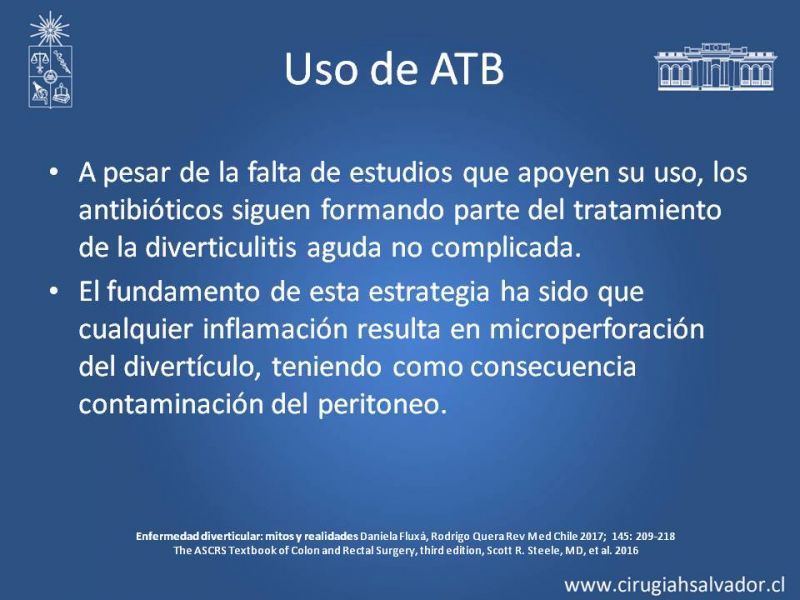 Uso de ATB

• A pesar de la falta de estudios que apoyen su uso, los antibióticos siguen formando parte del tratamiento de la diverticulitis aguda no complicada.

• El fundamento de esta estrategia ha sido que cualquier inflamación resulta en microperforación del divertículo, teniendo como consecuencia contaminación del peritoneo.

Enfermedad diverticular: mitos y realidades Daniela Fluxá, Rodrigo Quera Rev Med Chile 2017; 145: 209-218
The ASCRS Textbook of Colon and Rectal Surgery, third edition, Scott R. Steele, MD, et al. 2016

www.cirugiahsalvador.cl